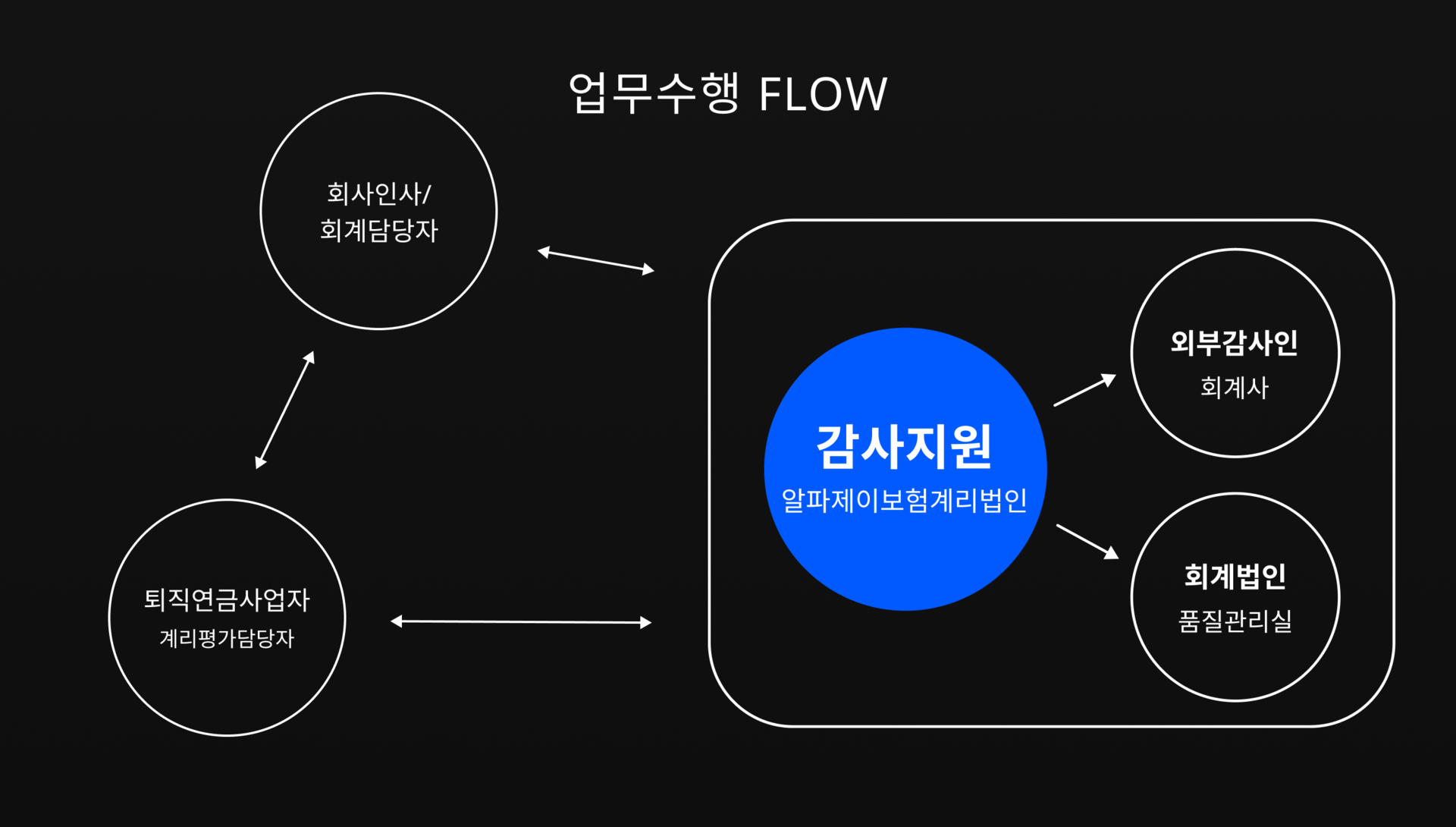 업무수행 FLOW

회사인사/
회계담당자

퇴직연금사업자
계리평가담당자

감사지원
알파제이보험계리법인

외부감사인
회계사

회계법인
품질관리실